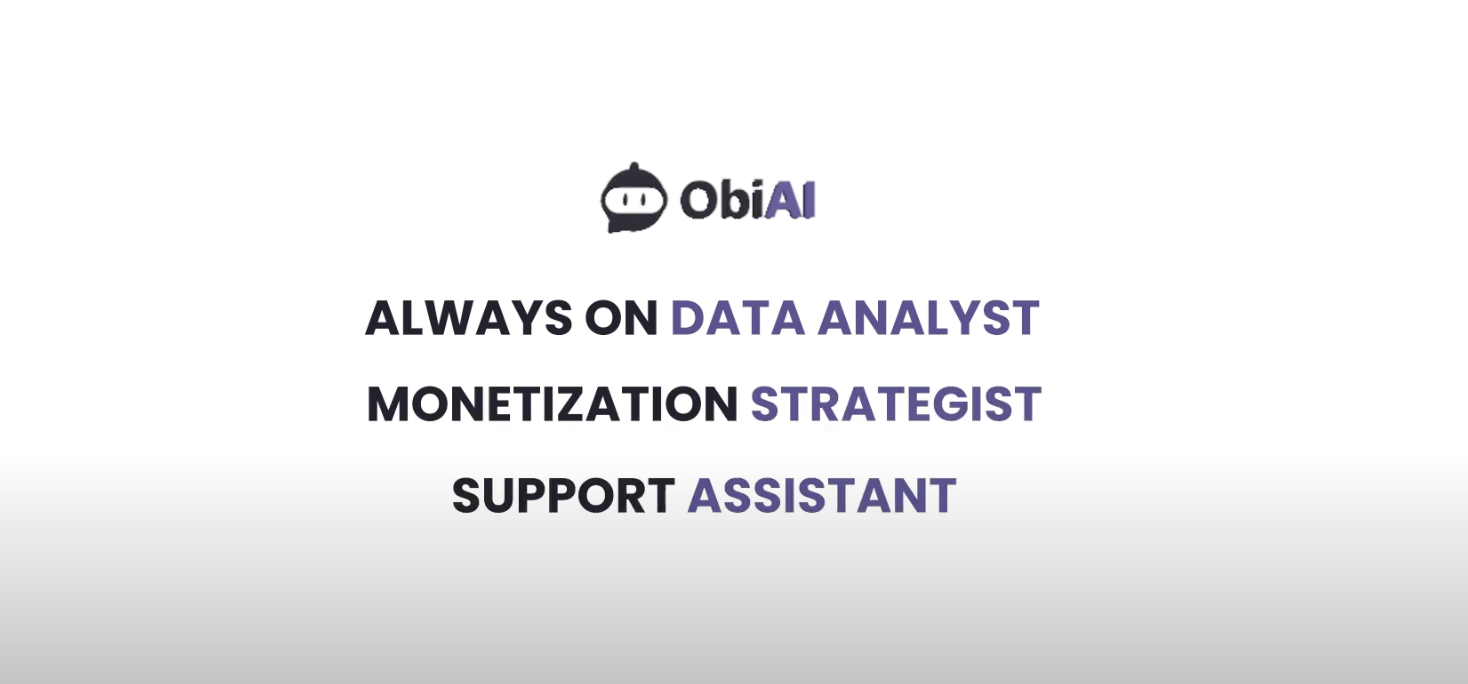 ObiAI

ALWAYS ON DATA ANALYST

MONETIZATION STRATEGIST

SUPPORT ASSISTANT